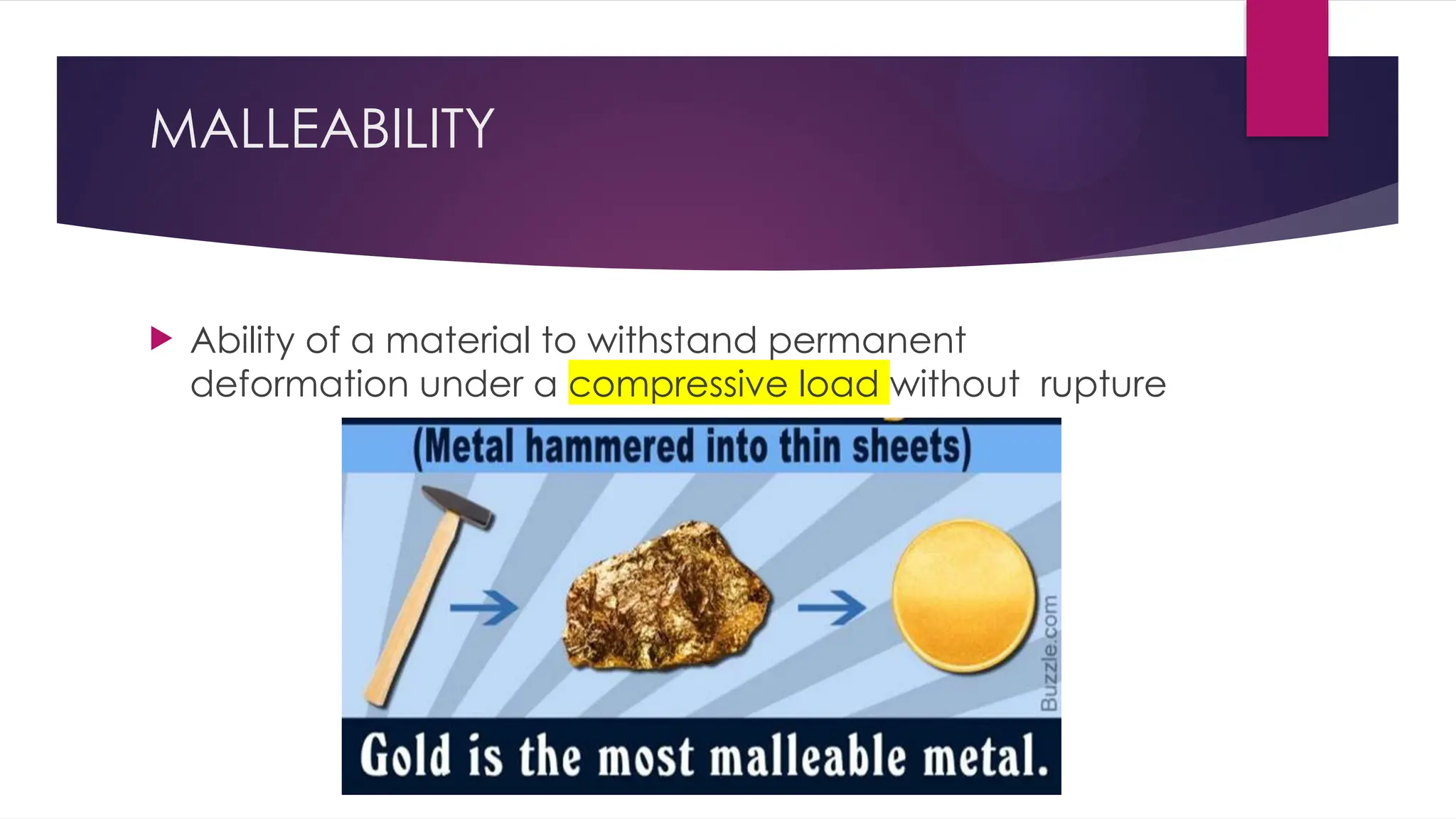 MALLEABILITY

Ability of a material to withstand permanent deformation under a compressive load without rupture

(Metal hammered into thin sheets)

Buzzle.com

Gold is the most malleable metal.